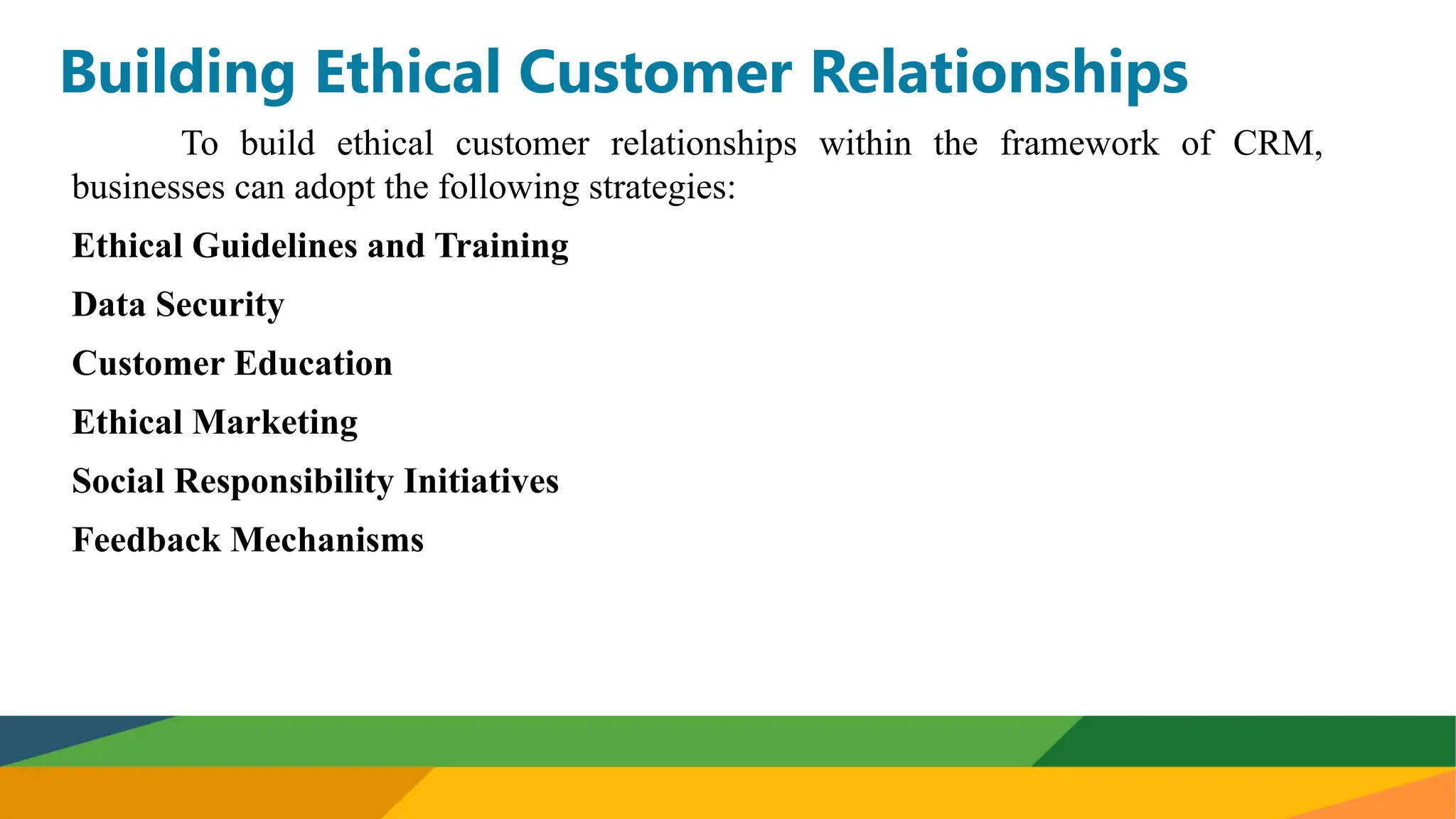 Building Ethical Customer Relationships

To build ethical customer relationships within the framework of CRM, businesses can adopt the following strategies:

Ethical Guidelines and Training

Data Security

Customer Education

Ethical Marketing

Social Responsibility Initiatives

Feedback Mechanisms